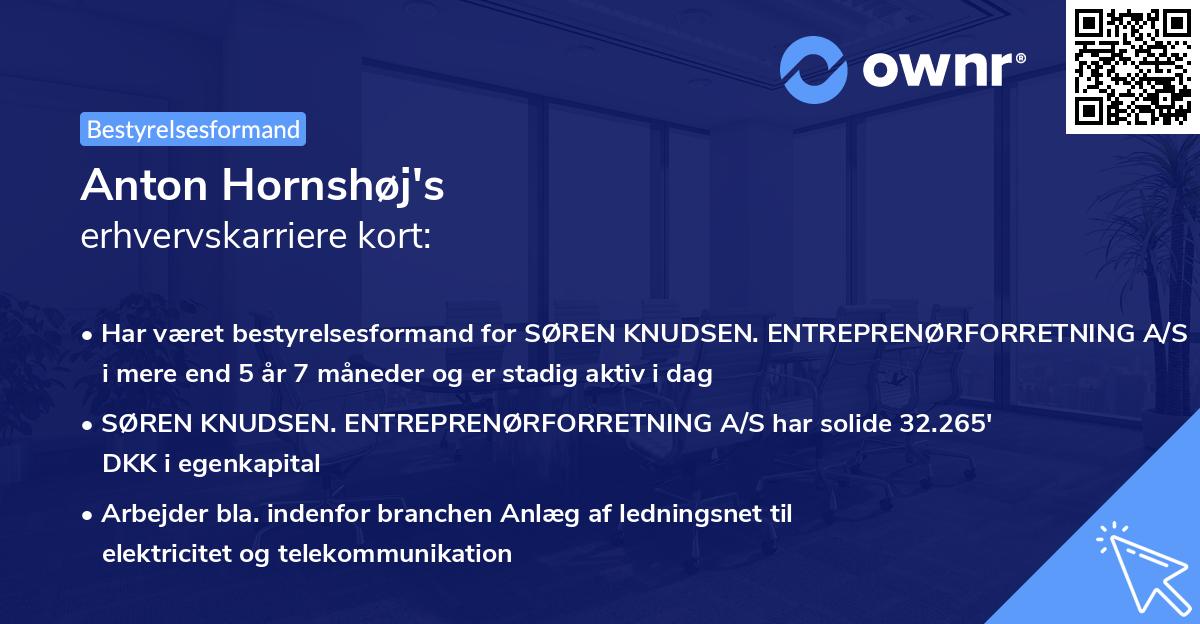 ownr®

Bestyrelsesformand

Anton Hornshøj's
erhvervskarriere kort:

• Har været bestyrelsesformand for SØREN KNUDSEN. ENTREPRENØRFORRETNING A/S i mere end 5 år 7 måneder og er stadig aktiv i dag

• SØREN KNUDSEN. ENTREPRENØRFORRETNING A/S har solide 32.265' DKK i egenkapital

• Arbejder bla. indenfor branchen Anlæg af ledningsnet til elektricitet og telekommunikation